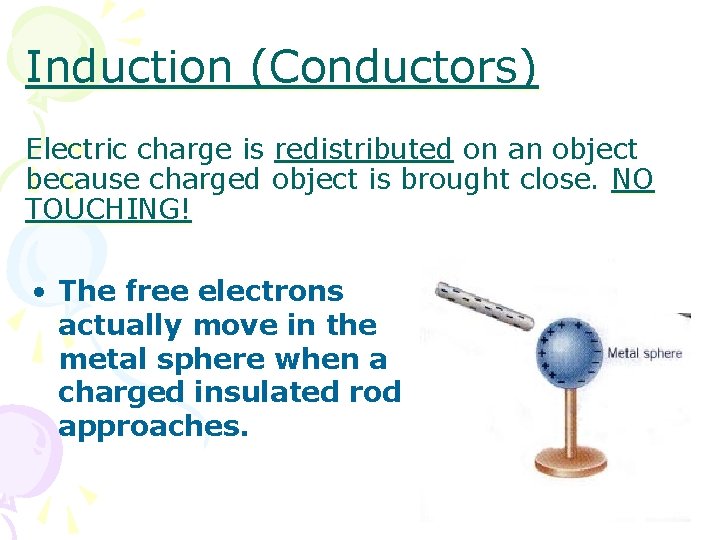 Induction (Conductors)

Electric charge is redistributed on an object because charged object is brought close. NO TOUCHING!

• The free electrons actually move in the metal sphere when a charged insulated rod approaches.

Metal sphere